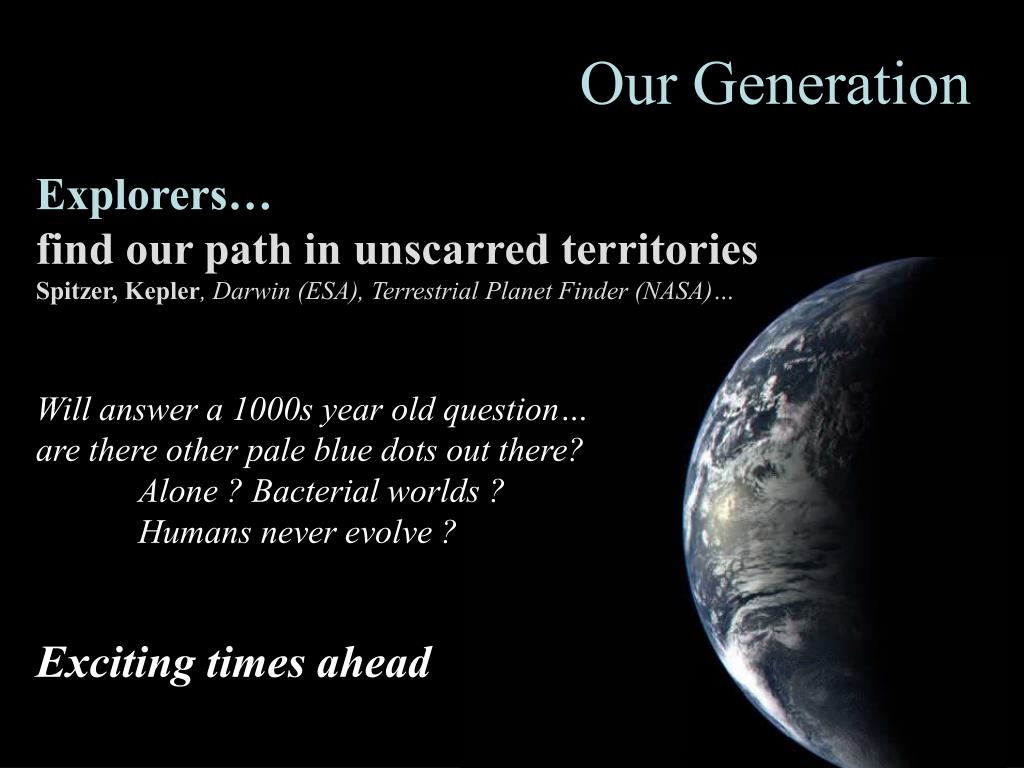 Our Generation

Explorers…
find our path in unscarred territories
Spitzer, Kepler, Darwin (ESA), Terrestrial Planet Finder (NASA)…

Will answer a 1000s year old question…
are there other pale blue dots out there?
Alone ? Bacterial worlds ?
Humans never evolve ?

Exciting times ahead